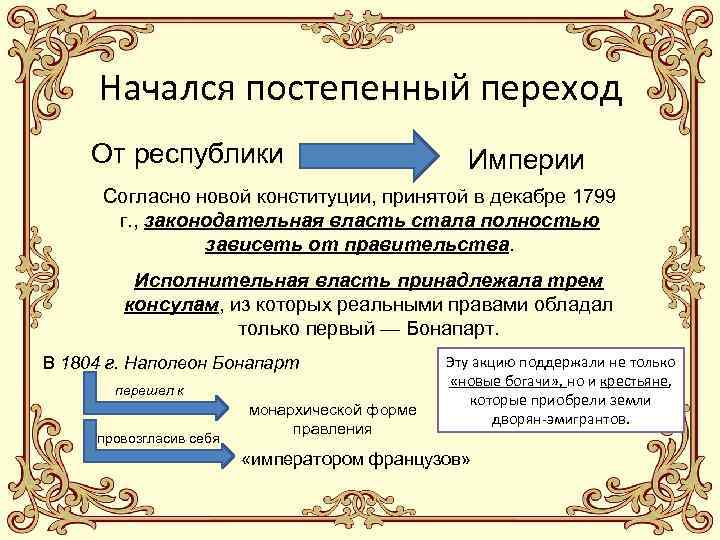 Начался постепенный переход

От республики

Империи

Согласно новой конституции, принятой в декабре 1799 г., законодательная власть стала полностью зависеть от правительства.

Исполнительная власть принадлежала трем консулам, из которых реальными правами обладал только первый — Бонапарт.

В 1804 г. Наполеон Бонапарт

перешел к

монархической форме правления

провозгласив себя

«императором французов»

Эту акцию поддержали не только «новые богачи», но и крестьяне, которые приобрели земли дворян-эмигрантов.